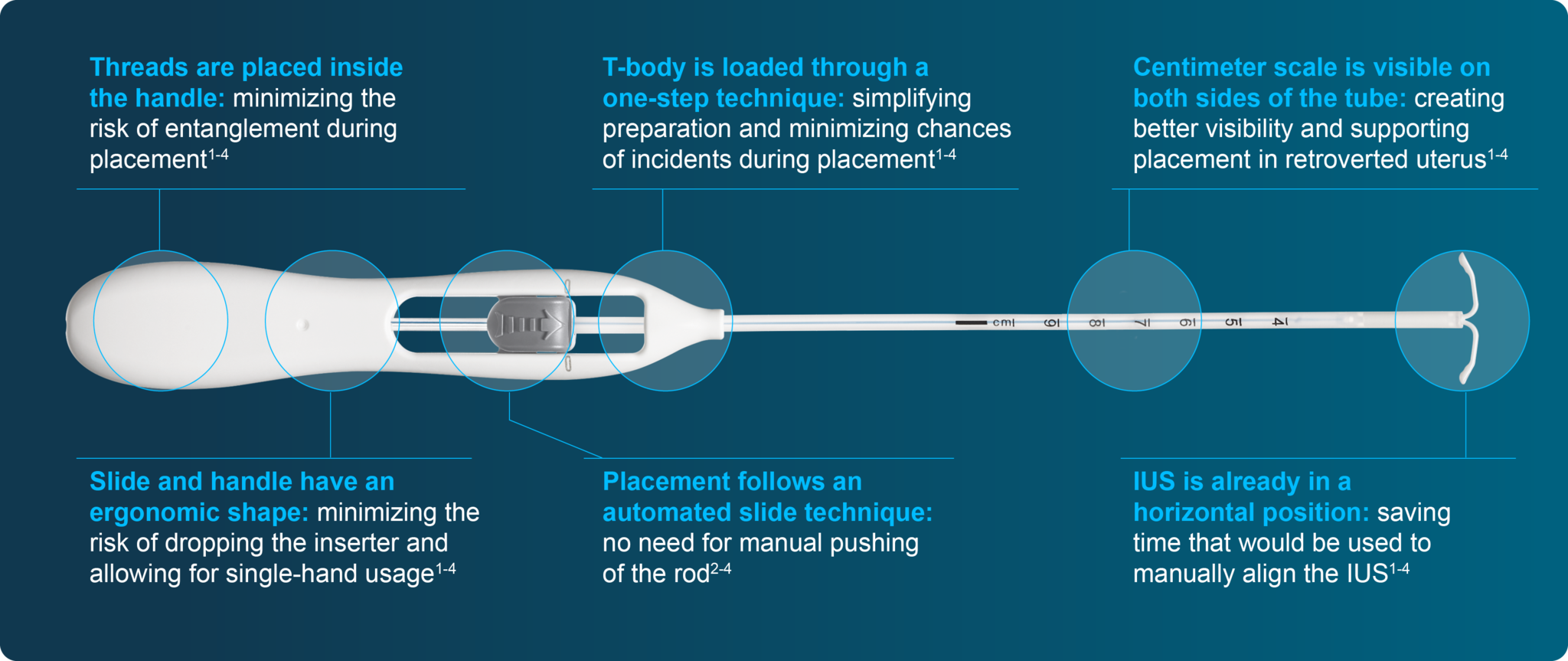 Threads are placed inside the handle: minimizing the risk of entanglement during placement$^{1-4}$

T-body is loaded through a one-step technique: simplifying preparation and minimizing chances of incidents during placement$^{1-4}$

Centimeter scale is visible on both sides of the tube: creating better visibility and supporting placement in retroverted uterus$^{1-4}$

cm 9 8 7 6 5 4

Slide and handle have an ergonomic shape: minimizing the risk of dropping the inserter and allowing for single-hand usage$^{1-4}$

Placement follows an automated slide technique: no need for manual pushing of the rod$^{2-4}$

IUS is already in a horizontal position: saving time that would be used to manually align the IUS$^{1-4}$